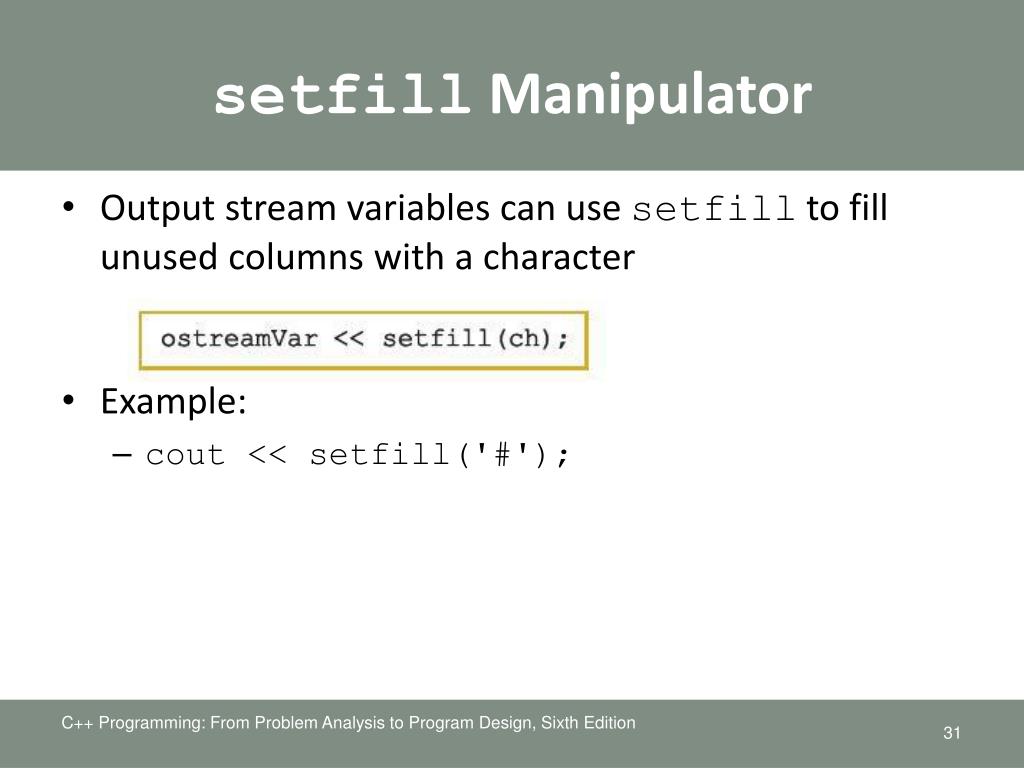 setfill Manipulator

• Output stream variables can use setfill to fill unused columns with a character

ostreamVar << setfill(ch);

• Example:
– cout << setfill('#');

C++ Programming: From Problem Analysis to Program Design, Sixth Edition

31